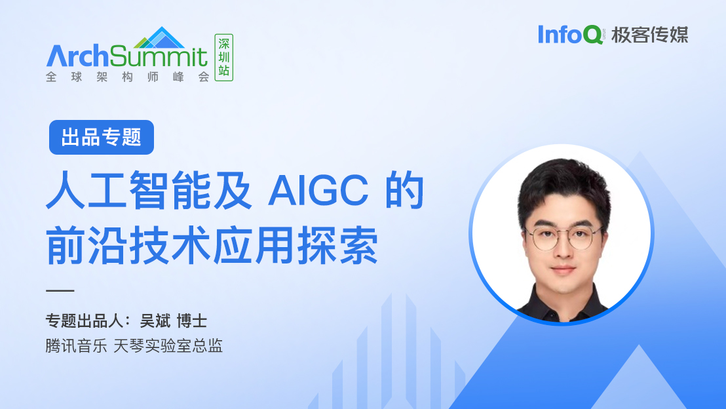 ArchSummit
全球架构师峰会
深圳站

InfoQ 极客传媒

出品专题

人工智能及 AIGC 的前沿技术应用探索

专题出品人：吴斌 博士
腾讯音乐 天琴实验室总监